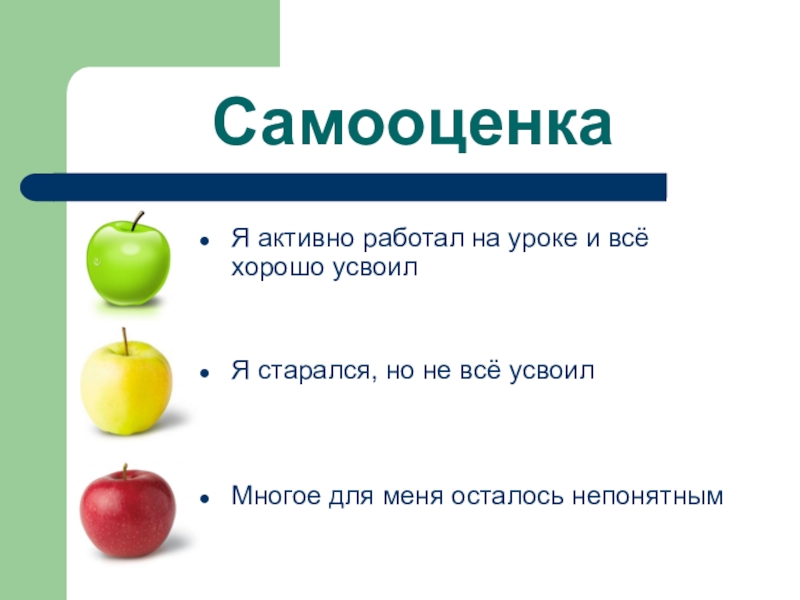 Самооценка

- Я активно работал на уроке и всё хорошо усвоил
- Я старался, но не всё усвоил
- Многое для меня осталось непонятным